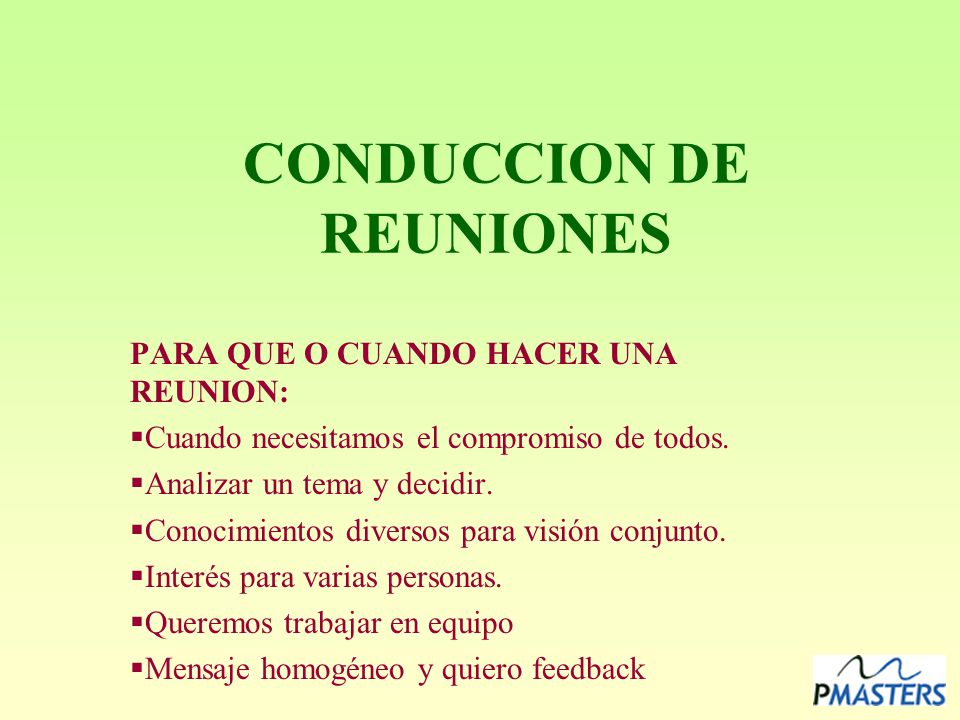 CONDUCCION DE REUNIONES

PARA QUE O CUANDO HACER UNA REUNION:

▪Cuando necesitamos el compromiso de todos.

▪Analizar un tema y decidir.

▪Conocimientos diversos para visión conjunto.

▪Interés para varias personas.

▪Queremos trabajar en equipo

▪Mensaje homogéneo y quiero feedback

PMASTERS